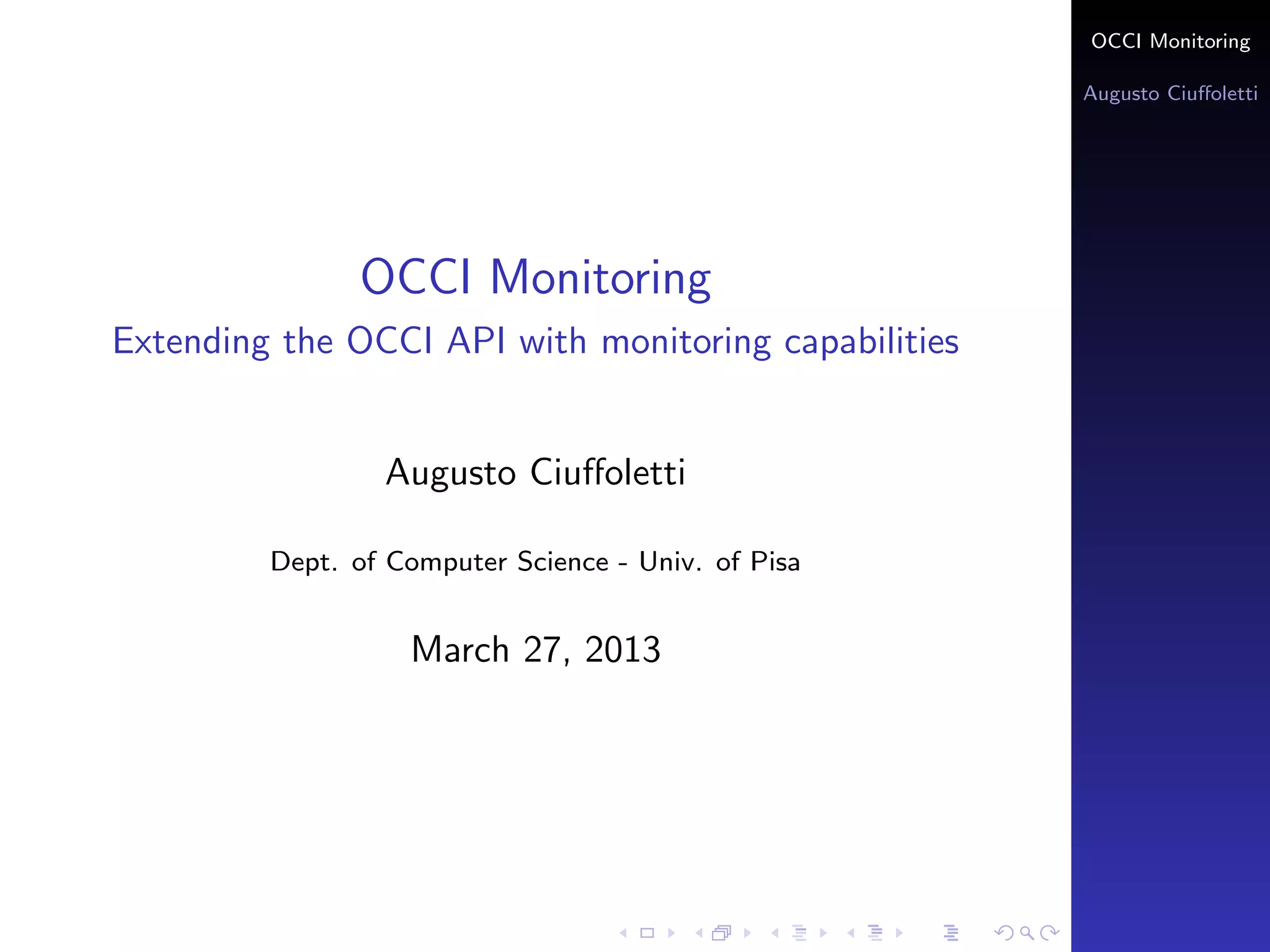 OCCI Monitoring

Augusto Ciuffoletti

OCCI Monitoring

Extending the OCCI API with monitoring capabilities

Augusto Ciuffoletti

Dept. of Computer Science - Univ. of Pisa

March 27, 2013